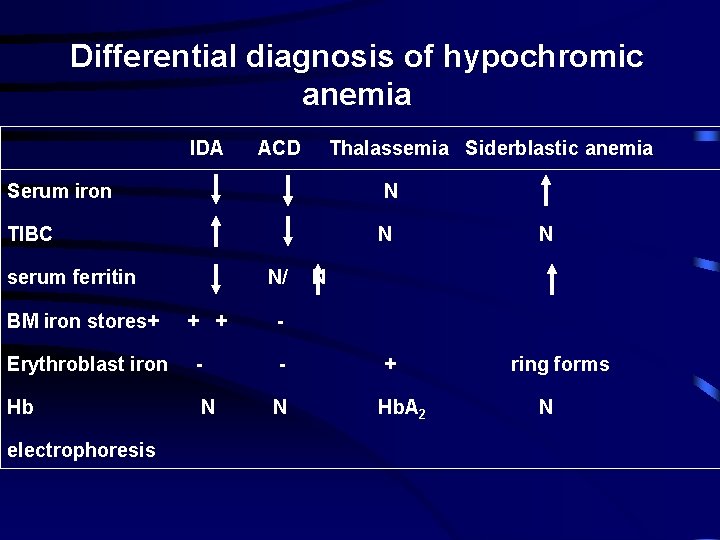 Differential diagnosis of hypochromic anemia

| | IDA | ACD | Thalassemia | Siderblastic anemia |
|---|---|---|---|---|
| Serum iron | ↓ | ↓ | N | ↑ |
| TIBC | ↑ | ↓ | N | N |
| serum ferritin | ↓ | N/ ↑ | | ↑ |
| BM iron stores+ | + + | - | | |
| Erythroblast iron | - | - | + | ring forms |
| Hb electrophoresis | N | N | $HbA_2$ | N |